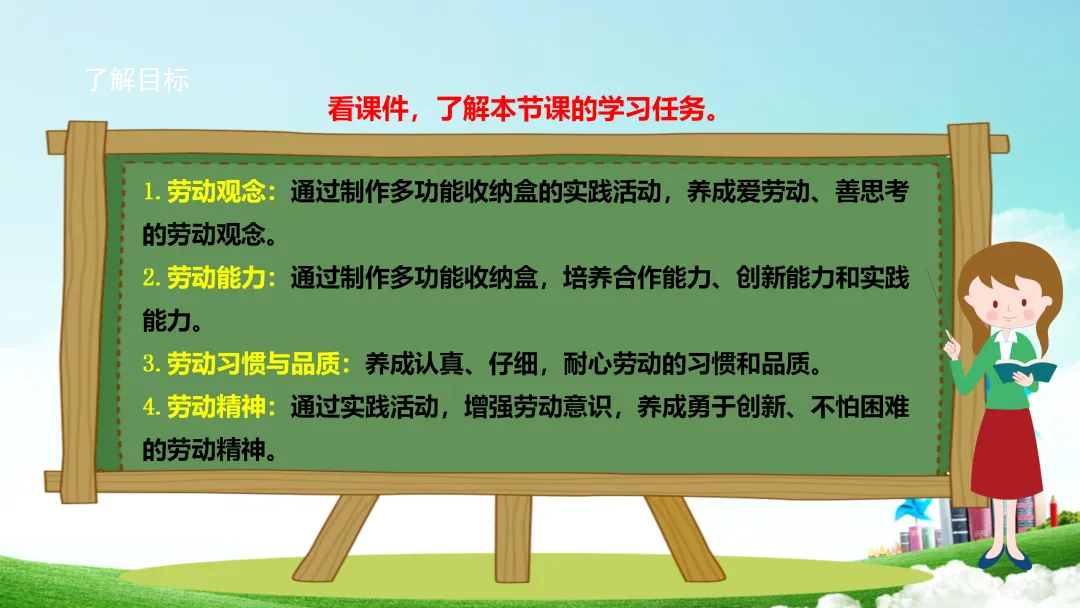 了解目标

看课件，了解本节课的学习任务。

1. 劳动观念：通过制作多功能收纳盒的实践活动，养成爱劳动、善思考的劳动观念。

2. 劳动能力：通过制作多功能收纳盒，培养合作能力、创新能力和实践能力。

3. 劳动习惯与品质：养成认真、仔细，耐心劳动的习惯和品质。

4. 劳动精神：通过实践活动，增强劳动意识，养成勇于创新、不怕困难的劳动精神。